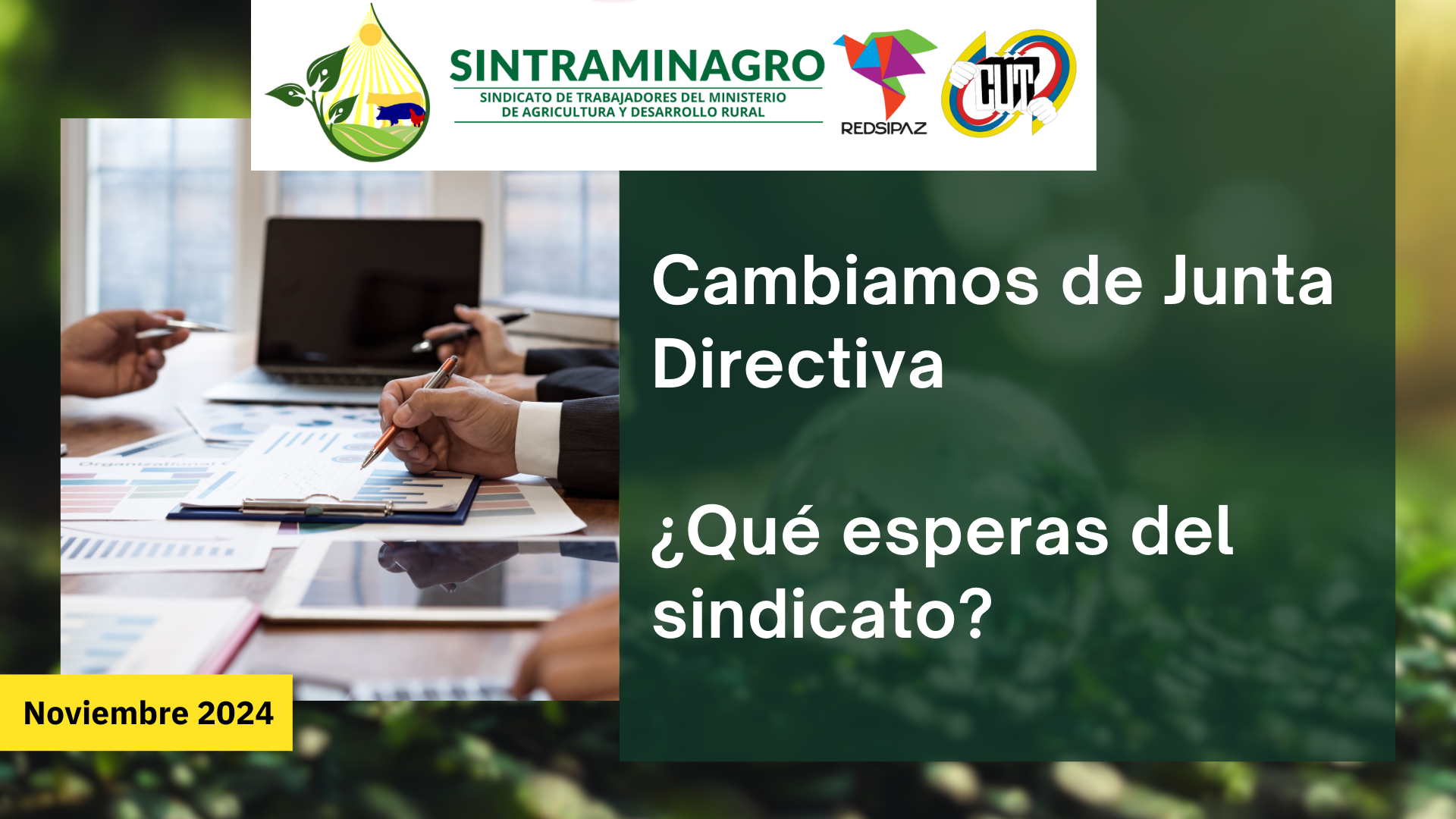 SINTRAMINAGRO
SINDICATO DE TRABAJADORES DEL MINISTERIO DE AGRICULTURA Y DESARROLLO RURAL

REDSIPAZ

CUT

Cambiamos de Junta Directiva

¿Qué esperas del sindicato?

Noviembre 2024